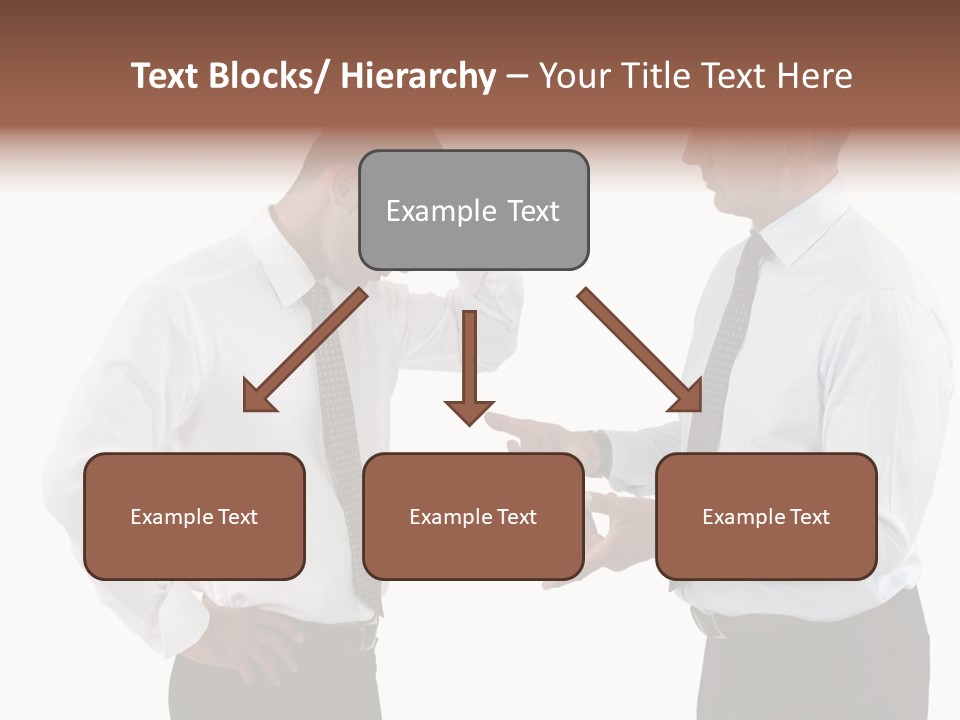 Text Blocks/ Hierarchy – Your Title Text Here

Example Text

Example Text

Example Text

Example Text